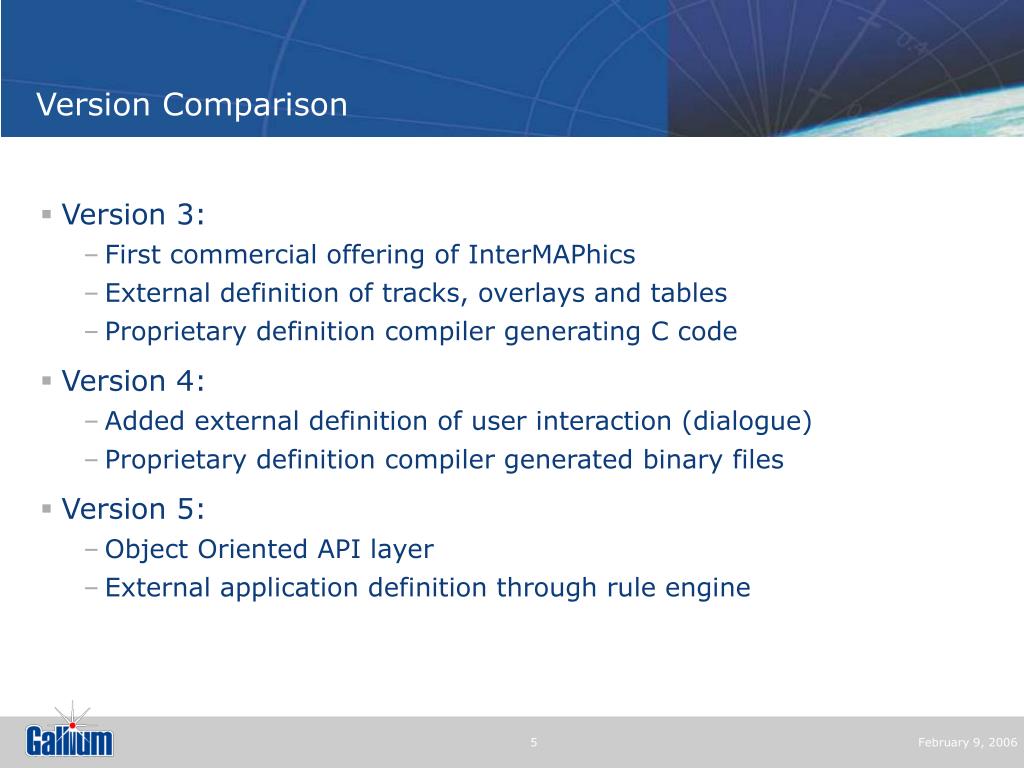 Version Comparison

▪ Version 3:
– First commercial offering of InterMAPhics
– External definition of tracks, overlays and tables
– Proprietary definition compiler generating C code

▪ Version 4:
– Added external definition of user interaction (dialogue)
– Proprietary definition compiler generated binary files

▪ Version 5:
– Object Oriented API layer
– External application definition through rule engine

Gallium

5

February 9, 2006